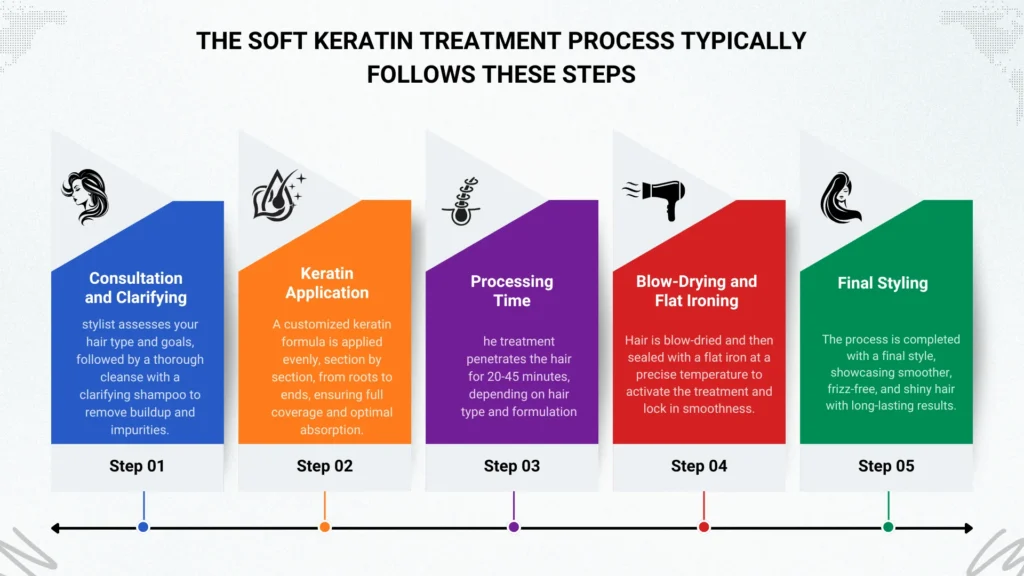 THE SOFT KERATIN TREATMENT PROCESS TYPICALLY FOLLOWS THESE STEPS

Consultation and Clarifying

stylist assesses your hair type and goals, followed by a thorough cleanse with a clarifying shampoo to remove buildup and impurities.

Step 01

Keratin Application

A customized keratin formula is applied evenly, section by section, from roots to ends, ensuring full coverage and optimal absorption.

Step 02

Processing Time

he treatment penetrates the hair for 20-45 minutes, depending on hair type and formulation

Step 03

Blow-Drying and Flat Ironing

Hair is blow-dried and then sealed with a flat iron at a precise temperature to activate the treatment and lock in smoothness.

Step 04

Final Styling

The process is completed with a final style, showcasing smoother, frizz-free, and shiny hair with long-lasting results.

Step 05